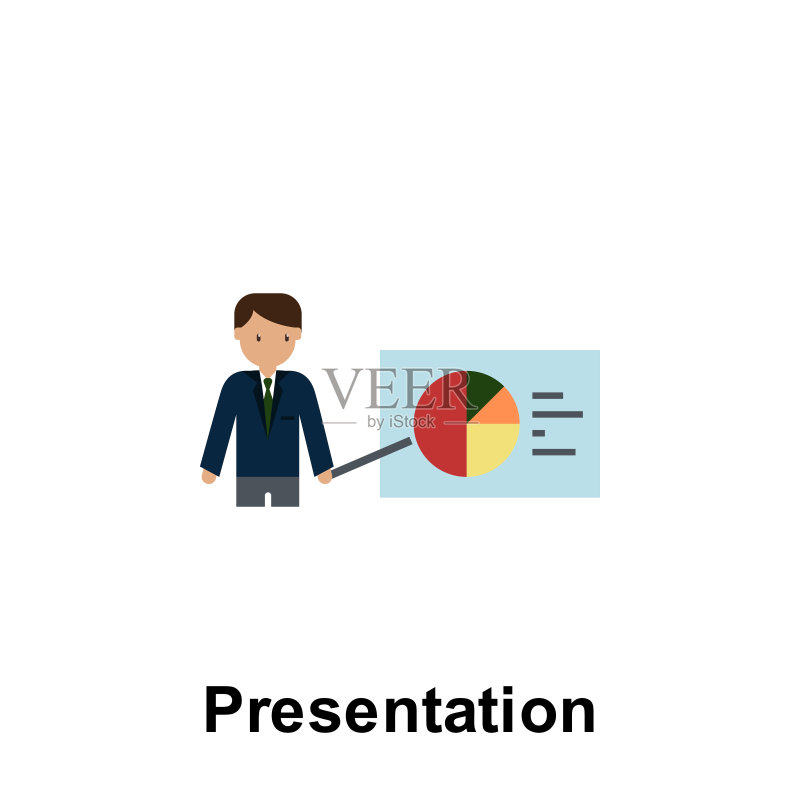 VEER
by iStock

Presentation